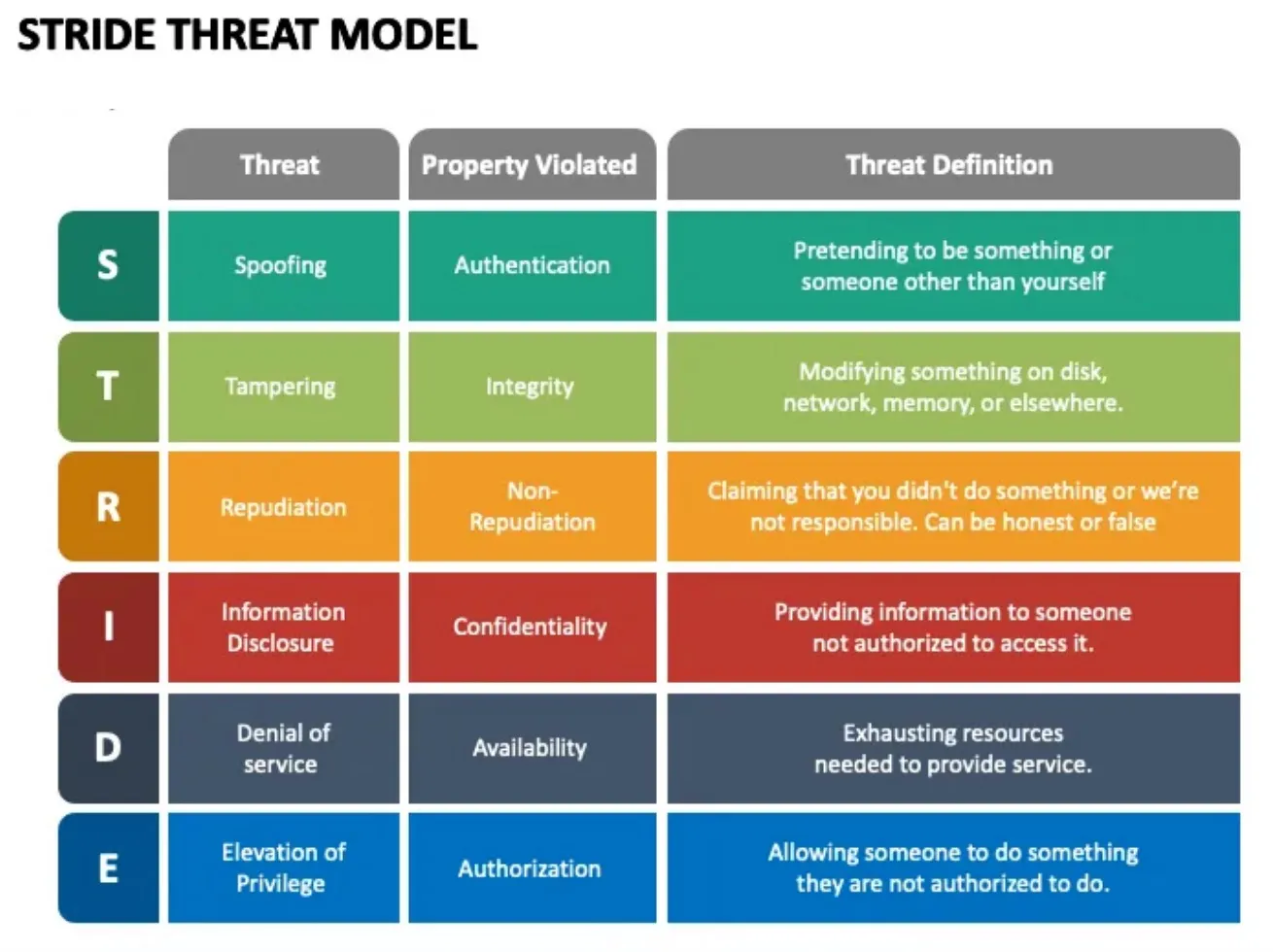 STRIDE THREAT MODEL

| | Threat | Property Violated | Threat Definition |
|---|---|---|---|
| S | Spoofing | Authentication | Pretending to be something or someone other than yourself |
| T | Tampering | Integrity | Modifying something on disk, network, memory, or elsewhere. |
| R | Repudiation | Non-Repudiation | Claiming that you didn't do something or we're not responsible. Can be honest or false |
| I | Information Disclosure | Confidentiality | Providing information to someone not authorized to access it. |
| D | Denial of service | Availability | Exhausting resources needed to provide service. |
| E | Elevation of Privilege | Authorization | Allowing someone to do something they are not authorized to do. |